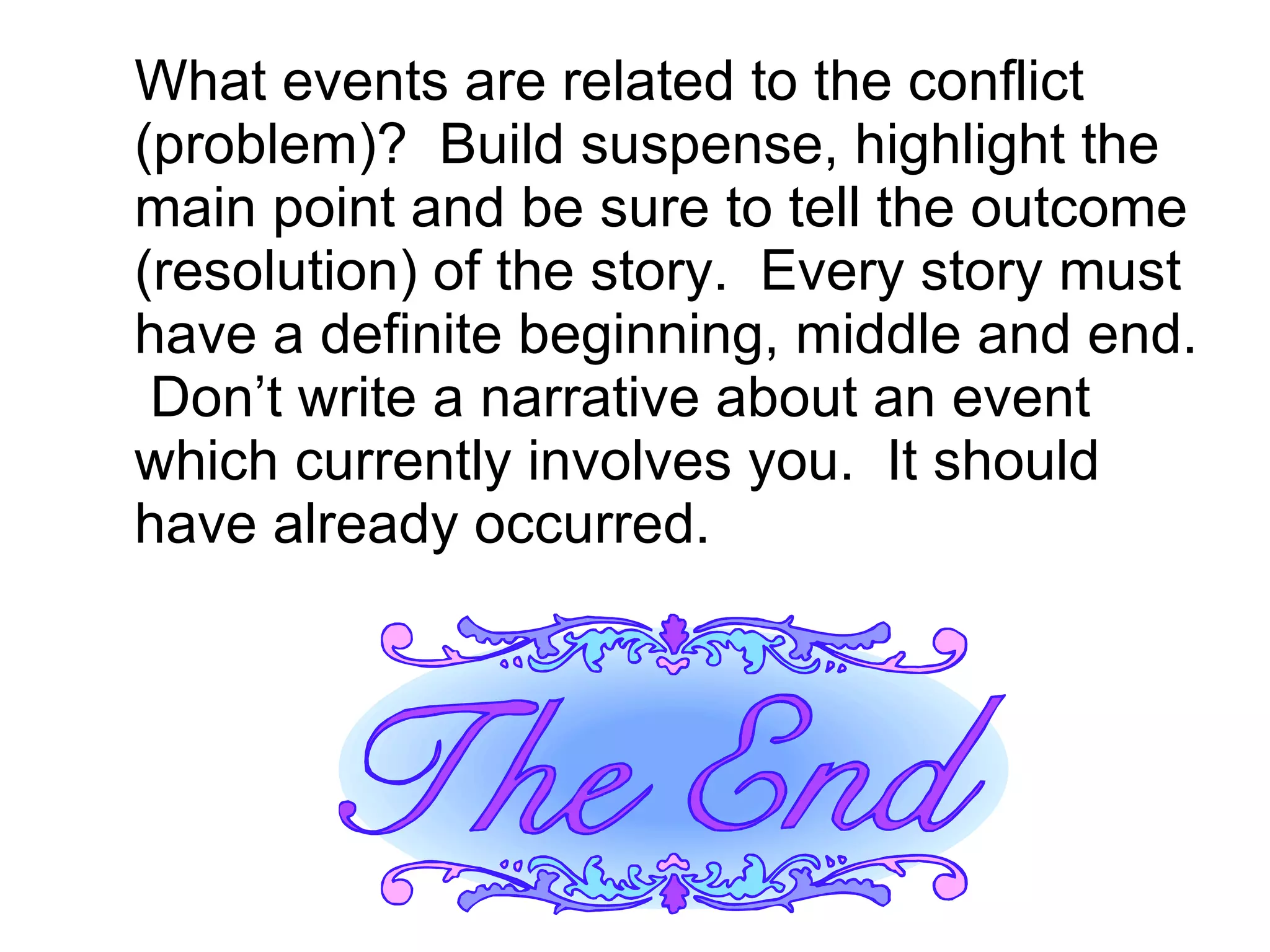 What events are related to the conflict (problem)? Build suspense, highlight the main point and be sure to tell the outcome (resolution) of the story. Every story must have a definite beginning, middle and end. Don’t write a narrative about an event which currently involves you. It should have already occurred.

The End